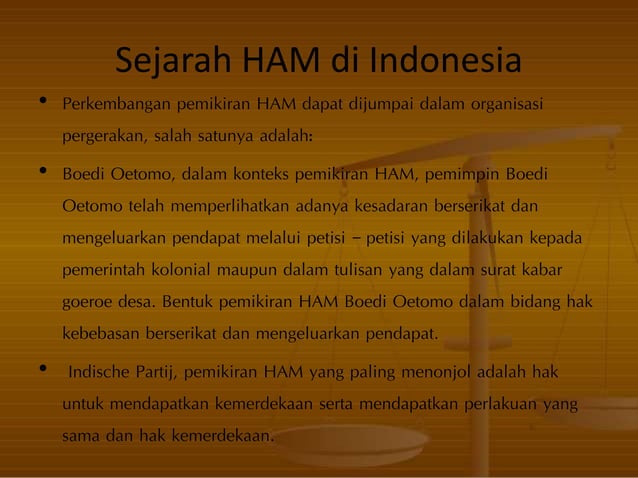 Sejarah HAM di Indonesia

• Perkembangan pemikiran HAM dapat dijumpai dalam organisasi pergerakan, salah satunya adalah:

• Boedi Oetomo, dalam konteks pemikiran HAM, pemimpin Boedi Oetomo telah memperlihatkan adanya kesadaran berserikat dan mengeluarkan pendapat melalui petisi – petisi yang dilakukan kepada pemerintah kolonial maupun dalam tulisan yang dalam surat kabar goeroe desa. Bentuk pemikiran HAM Boedi Oetomo dalam bidang hak kebebasan berserikat dan mengeluarkan pendapat.

• Indische Partij, pemikiran HAM yang paling menonjol adalah hak untuk mendapatkan kemerdekaan serta mendapatkan perlakuan yang sama dan hak kemerdekaan.